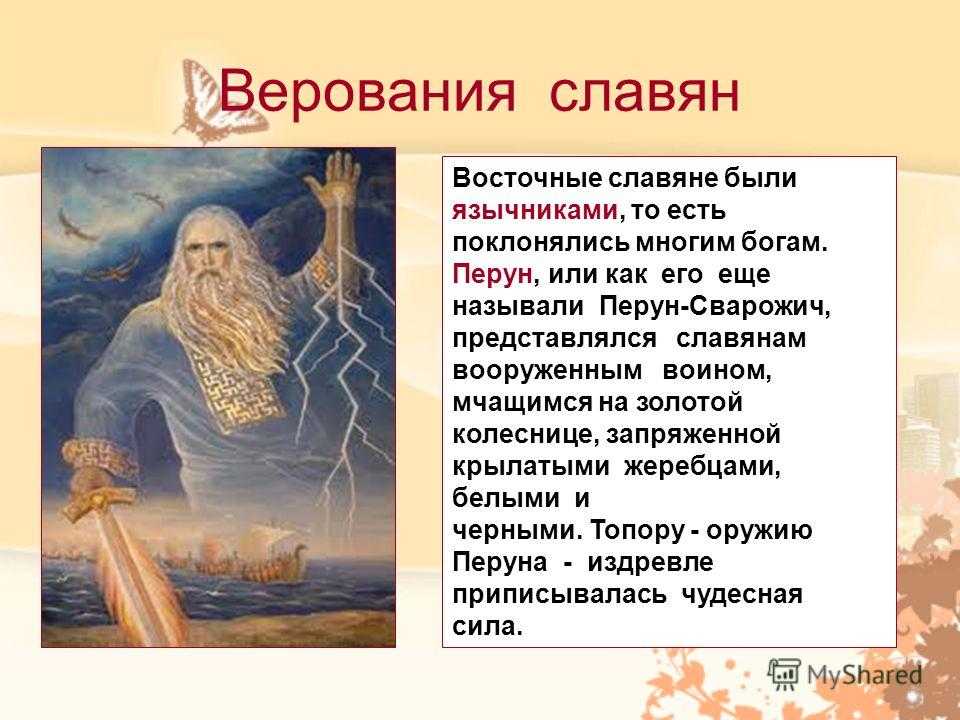 Верования славян

Восточные славяне были язычниками, то есть поклонялись многим богам. Перун, или как его еще называли Перун-Сварожич, представлялся славянам вооруженным воином, мчащимся на золотой колеснице, запряженной крылатыми жеребцами, белыми и черными. Топору - оружию Перуна - издревле приписывалась чудесная сила.

MyShared